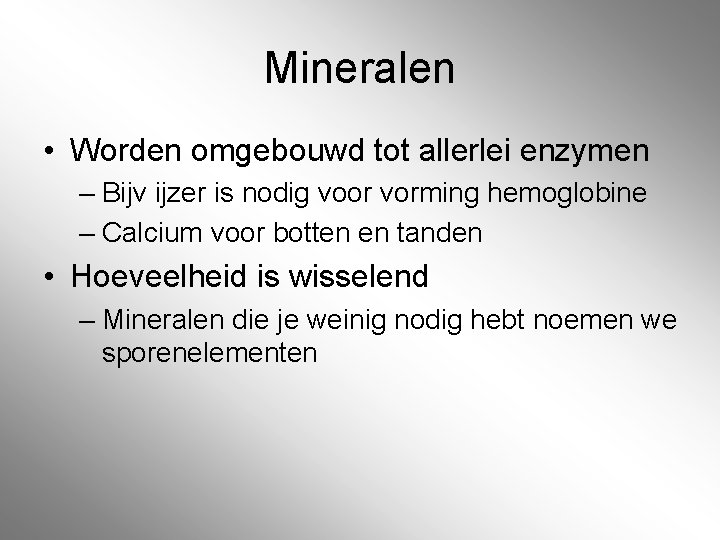 Mineralen

• Worden omgebouwd tot allerlei enzymen
– Bijv ijzer is nodig voor vorming hemoglobine
– Calcium voor botten en tanden

• Hoeveelheid is wisselend
– Mineralen die je weinig nodig hebt noemen we sporenelementen